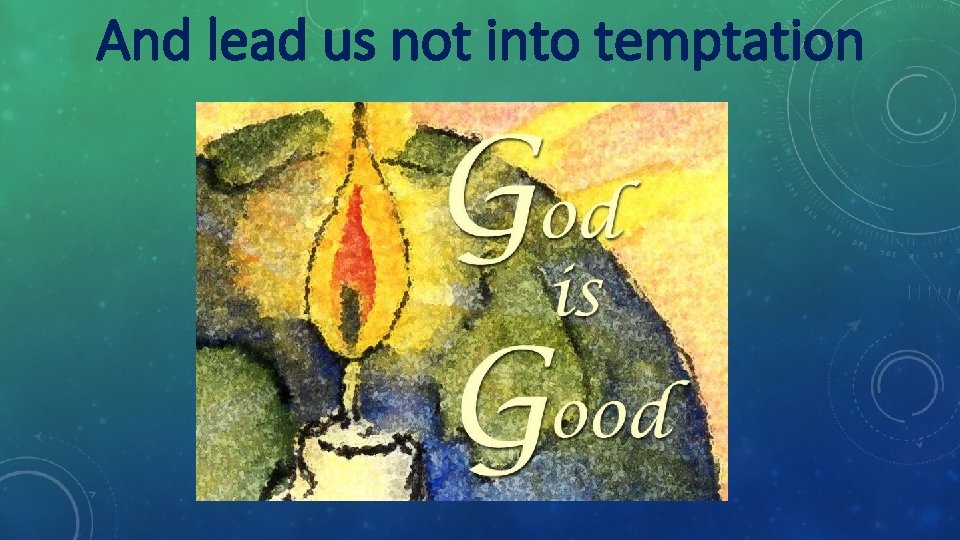 And lead us not into temptation

God is Good